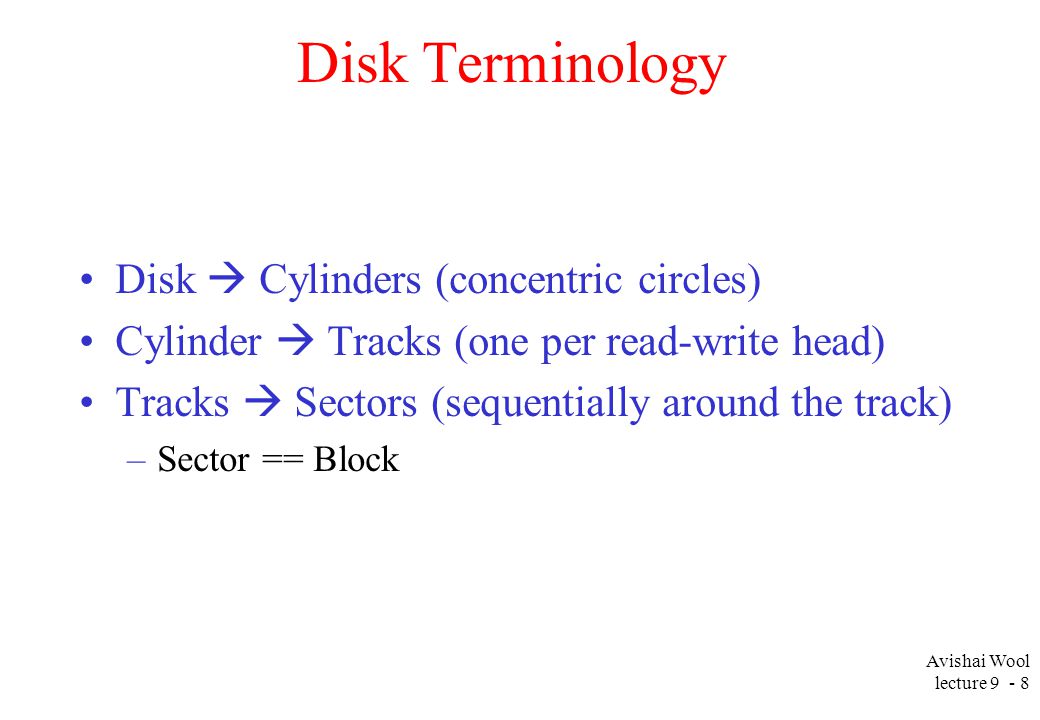 Disk Terminology

• Disk → Cylinders (concentric circles)
• Cylinder → Tracks (one per read-write head)
• Tracks → Sectors (sequentially around the track)
– Sector == Block

Avishai Wool
lecture 9 - 8